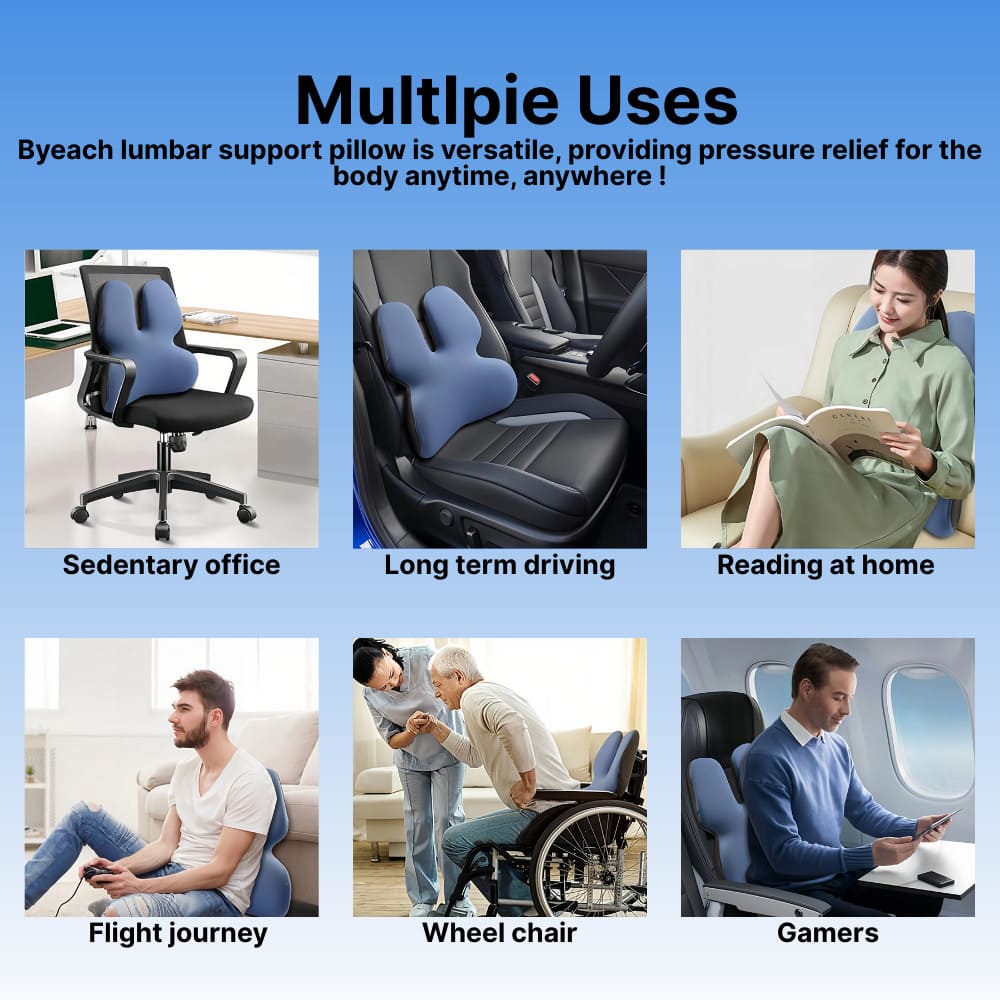 Multlpie Uses

Byeach lumbar support pillow is versatile, providing pressure relief for the body anytime, anywhere !

Sedentary office

Long term driving

Reading at home

Flight journey

Wheel chair

Gamers